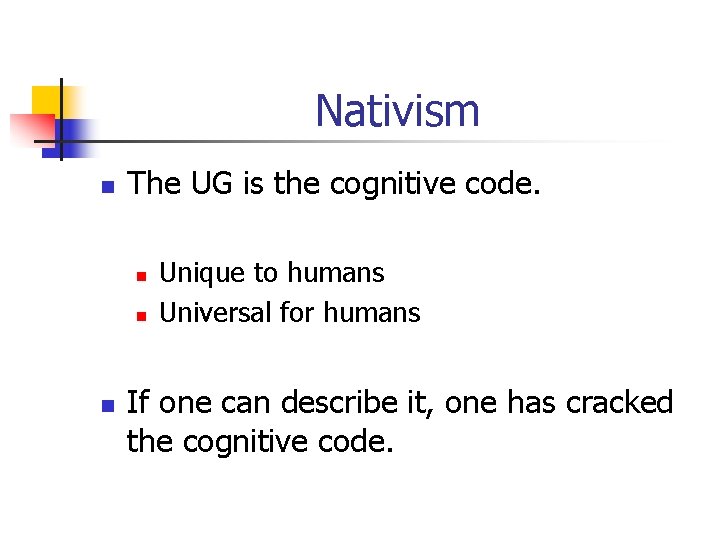 Nativism

The UG is the cognitive code.

Unique to humans
Universal for humans

If one can describe it, one has cracked the cognitive code.